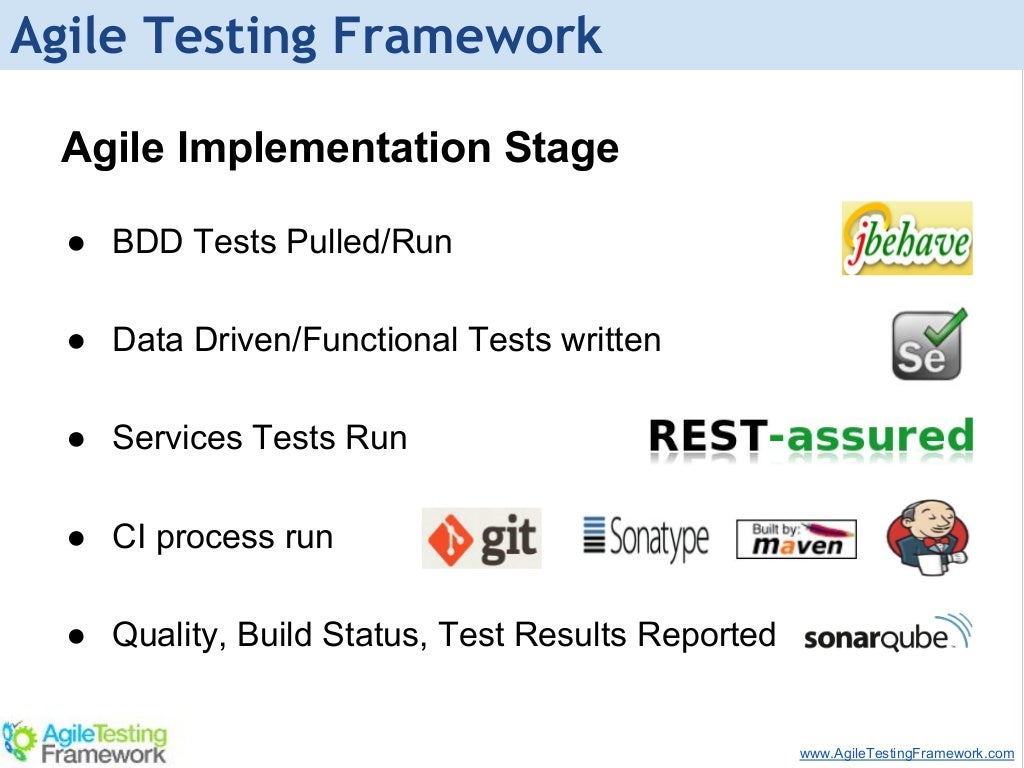 Agile Testing Framework

Agile Implementation Stage

● BDD Tests Pulled/Run

jbehave

● Data Driven/Functional Tests written

Se

● Services Tests Run

REST-assured

● CI process run

git

Sonatype

Built by: maven

● Quality, Build Status, Test Results Reported

sonarqube

AgileTesting Framework

www.AgileTestingFramework.com